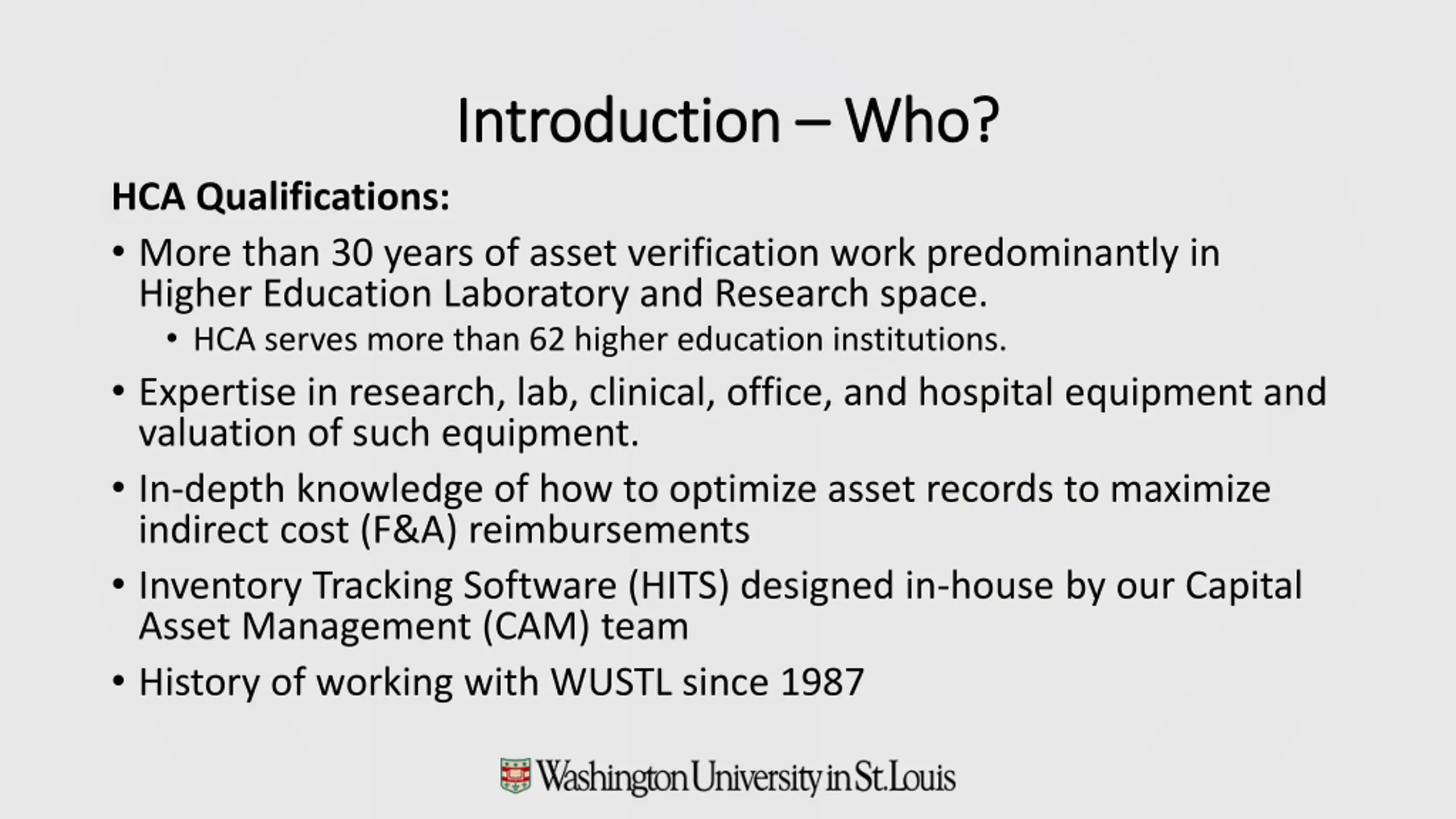 Introduction – Who?

HCA Qualifications:

• More than 30 years of asset verification work predominantly in Higher Education Laboratory and Research space.
  • HCA serves more than 62 higher education institutions.
• Expertise in research, lab, clinical, office, and hospital equipment and valuation of such equipment.
• In-depth knowledge of how to optimize asset records to maximize indirect cost (F&A) reimbursements
• Inventory Tracking Software (HITS) designed in-house by our Capital Asset Management (CAM) team
• History of working with WUSTL since 1987

Washington University in St. Louis